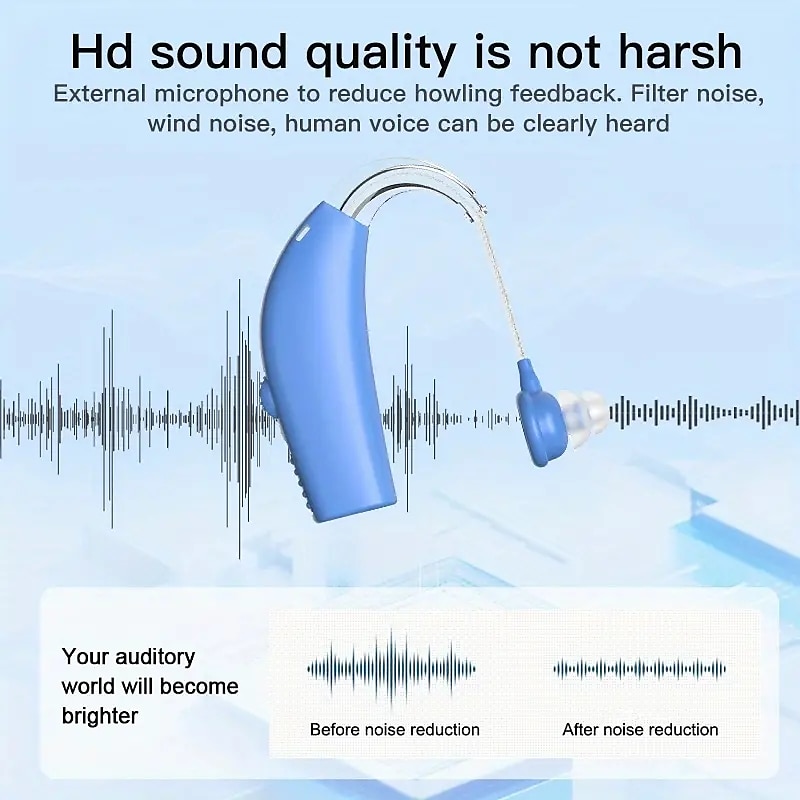 Hd sound quality is not harsh

External microphone to reduce howling feedback. Filter noise, wind noise, human voice can be clearly heard

Your auditory world will become brighter

Before noise reduction

After noise reduction